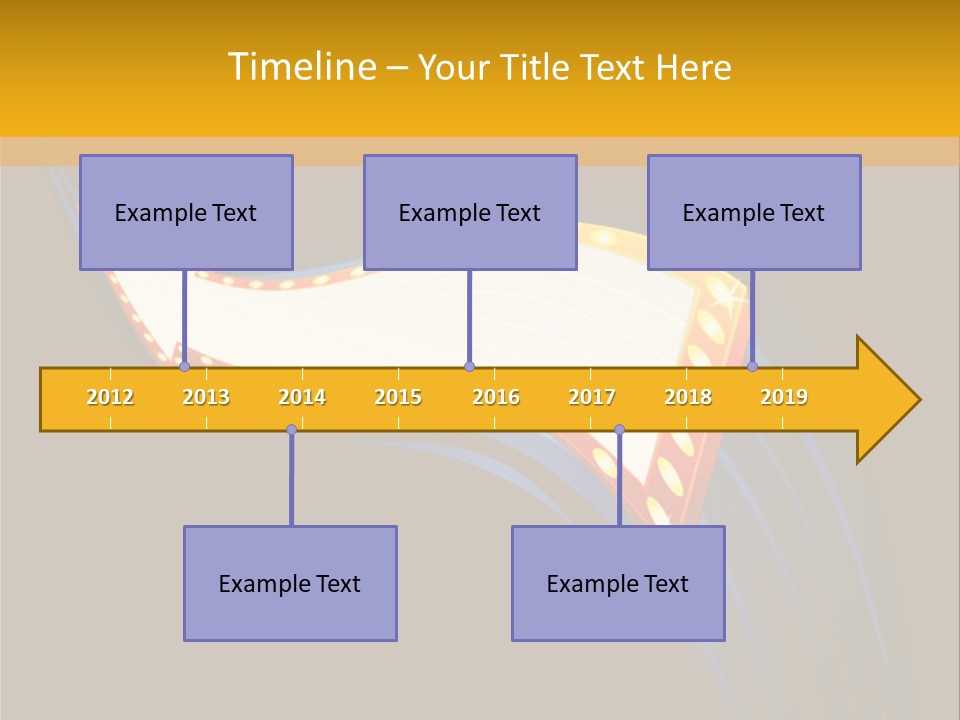 Timeline – Your Title Text Here

Example Text

Example Text

Example Text

2012 2013 2014 2015 2016 2017 2018 2019

Example Text

Example Text